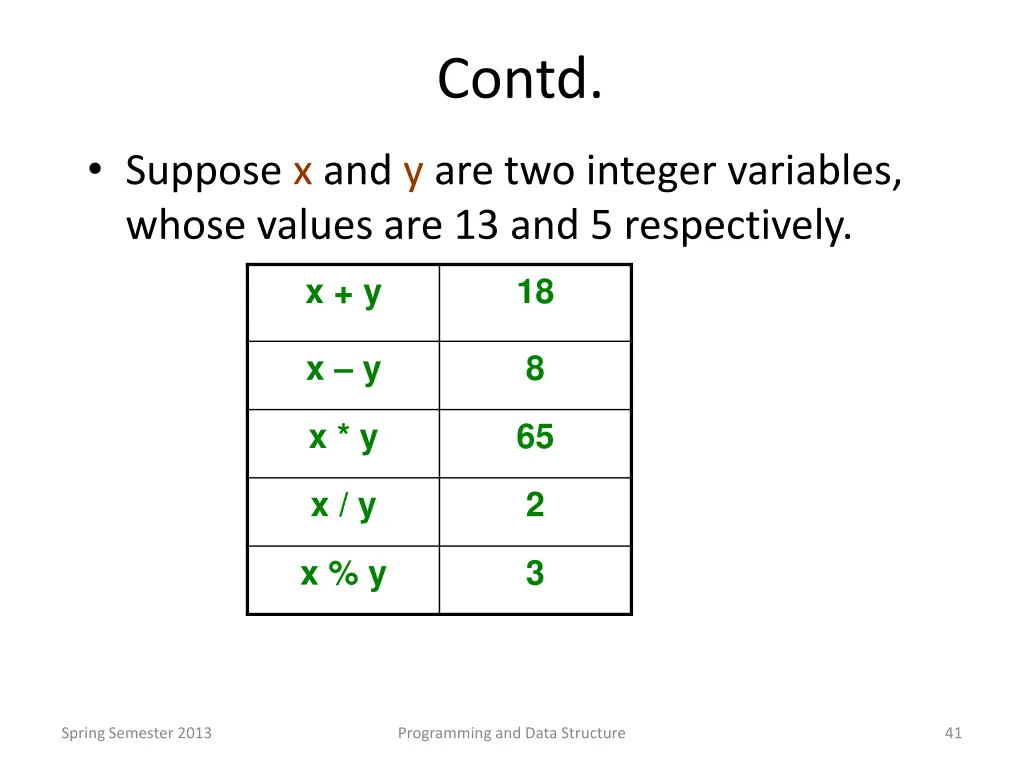 Contd.

• Suppose x and y are two integer variables, whose values are 13 and 5 respectively.

| x + y | 18 |
|---|---|
| x – y | 8 |
| x * y | 65 |
| x / y | 2 |
| x % y | 3 |

Spring Semester 2013

Programming and Data Structure

41